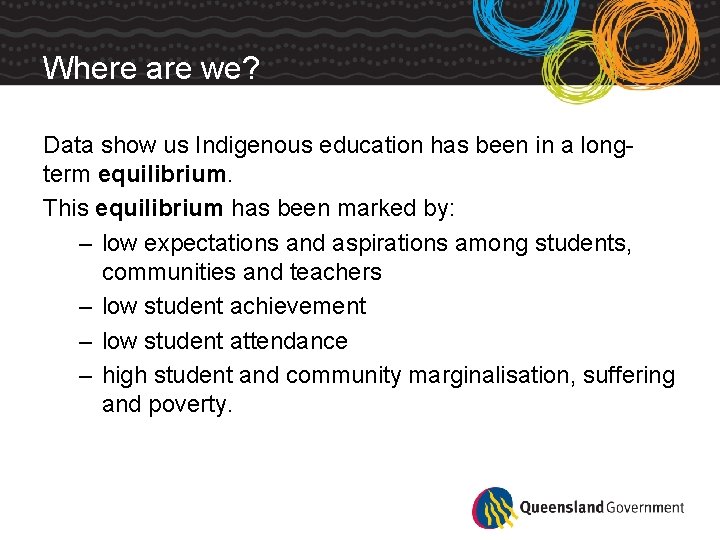 Where are we?

Data show us Indigenous education has been in a long-term equilibrium.

This equilibrium has been marked by:

– low expectations and aspirations among students, communities and teachers
– low student achievement
– low student attendance
– high student and community marginalisation, suffering and poverty.

Queensland Government